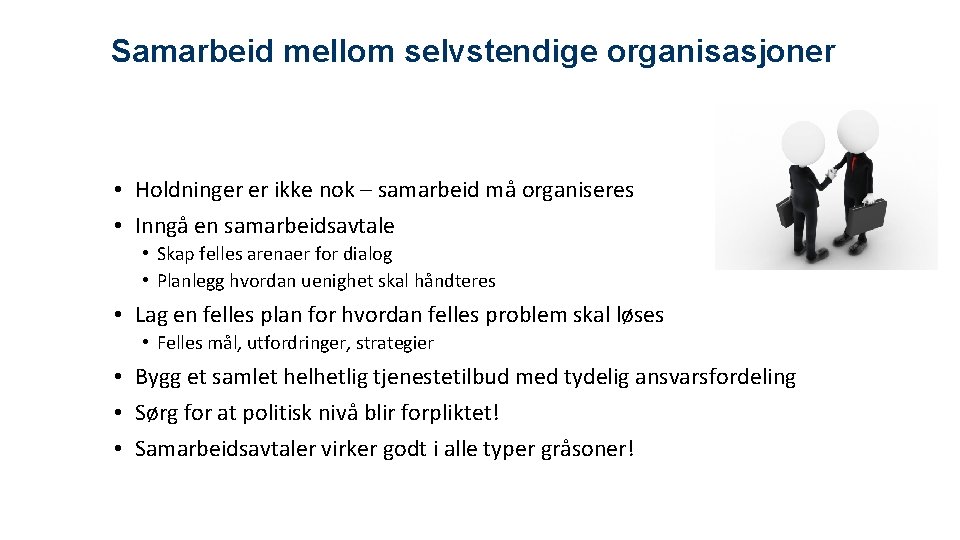 Samarbeid mellom selvstendige organisasjoner

• Holdninger er ikke nok – samarbeid må organiseres
• Inngå en samarbeidsavtale
  • Skap felles arenaer for dialog
  • Planlegg hvordan uenighet skal håndteres
• Lag en felles plan for hvordan felles problem skal løses
  • Felles mål, utfordringer, strategier
• Bygg et samlet helhetlig tjenestetilbud med tydelig ansvarsfordeling
• Sørg for at politisk nivå blir forpliktet!
• Samarbeidsavtaler virker godt i alle typer gråsoner!